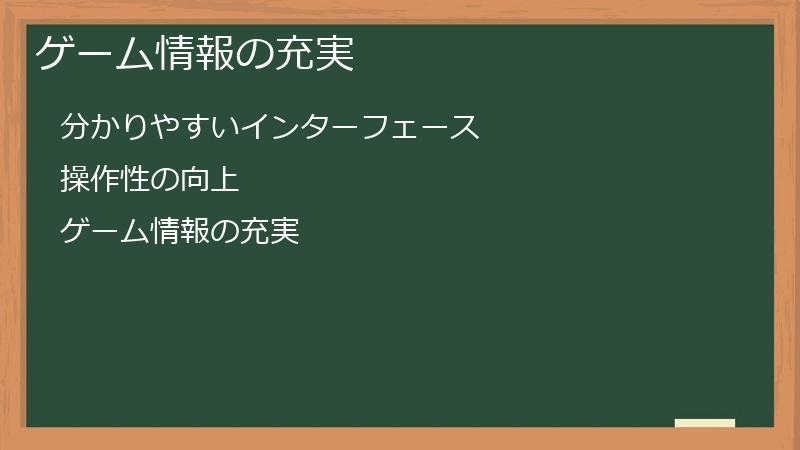 ゲーム情報の充実

分かりやすいインターフェース

操作性の向上

ゲーム情報の充実